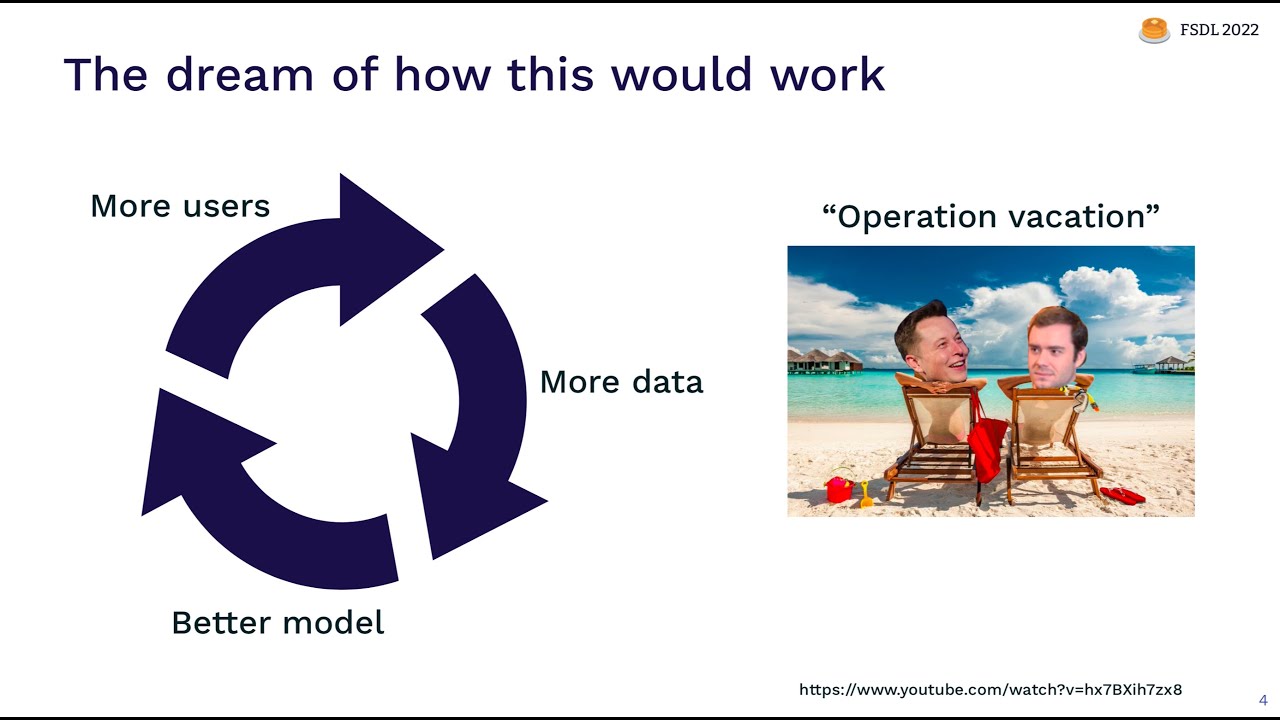 FSDL 2022

The dream of how this would work

More users

More data

Better model

“Operation vacation”

https://www.youtube.com/watch?v=hx7BXih7zx8

4